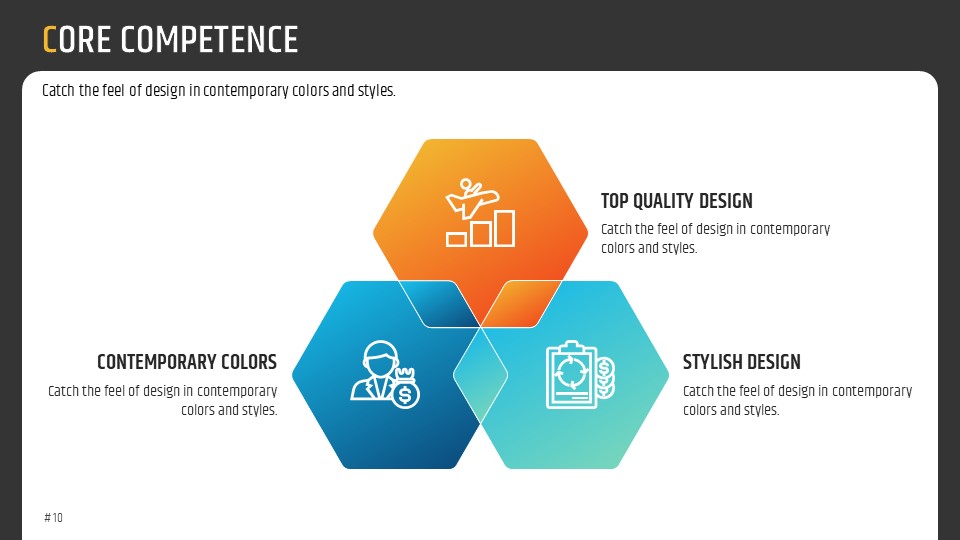 CORE COMPETENCE

Catch the feel of design in contemporary colors and styles.

TOP QUALITY DESIGN

Catch the feel of design in contemporary colors and styles.

CONTEMPORARY COLORS

Catch the feel of design in contemporary colors and styles.

STYLISH DESIGN

Catch the feel of design in contemporary colors and styles.

#10